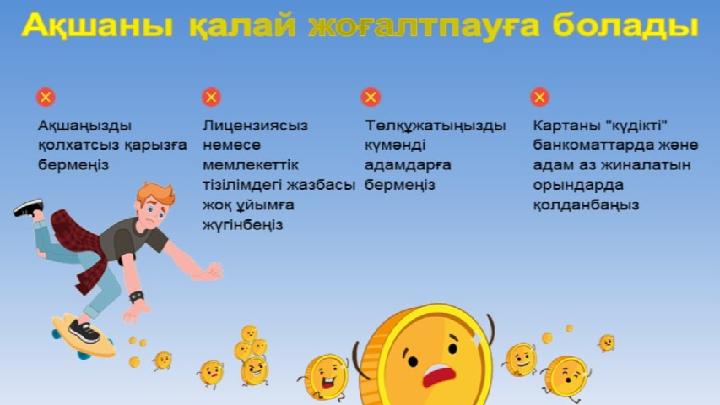 Ақшаны қалай жоғалтпауға болады

Ақшаңызды қолхатсыз қарызға бермеңіз

Лицензиясыз немесе мемлекеттік тізілімдегі жазбасы жоқ ұйымға жүгінбеңіз

Төлқұжатыңызды күмәнді адамдарға бермеңіз

Картаны "күдікті" банкоматтарда және адам аз жиналатын орындарда қолданбаңыз